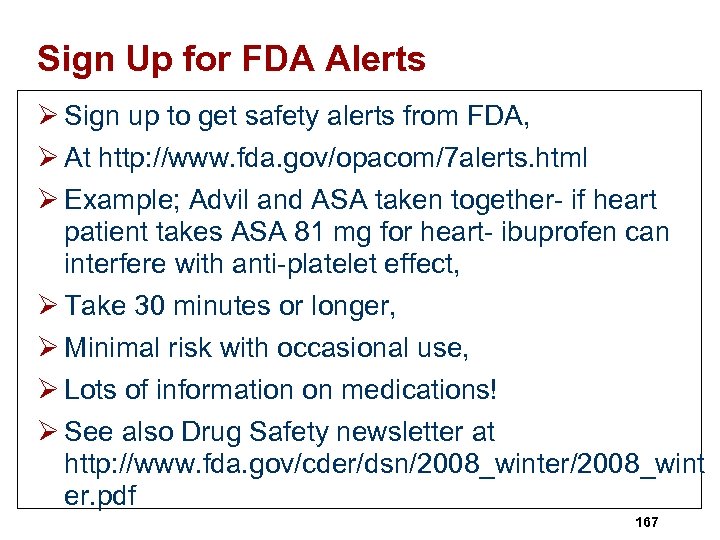 Sign Up for FDA Alerts

➢ Sign up to get safety alerts from FDA,

➢ At http://www.fda.gov/opacom/7alerts.html

➢ Example; Advil and ASA taken together- if heart patient takes ASA 81 mg for heart- ibuprofen can interfere with anti-platelet effect,

➢ Take 30 minutes or longer,

➢ Minimal risk with occasional use,

➢ Lots of information on medications!

➢ See also Drug Safety newsletter at http://www.fda.gov/cder/dsn/2008_winter/2008_winter.pdf

167